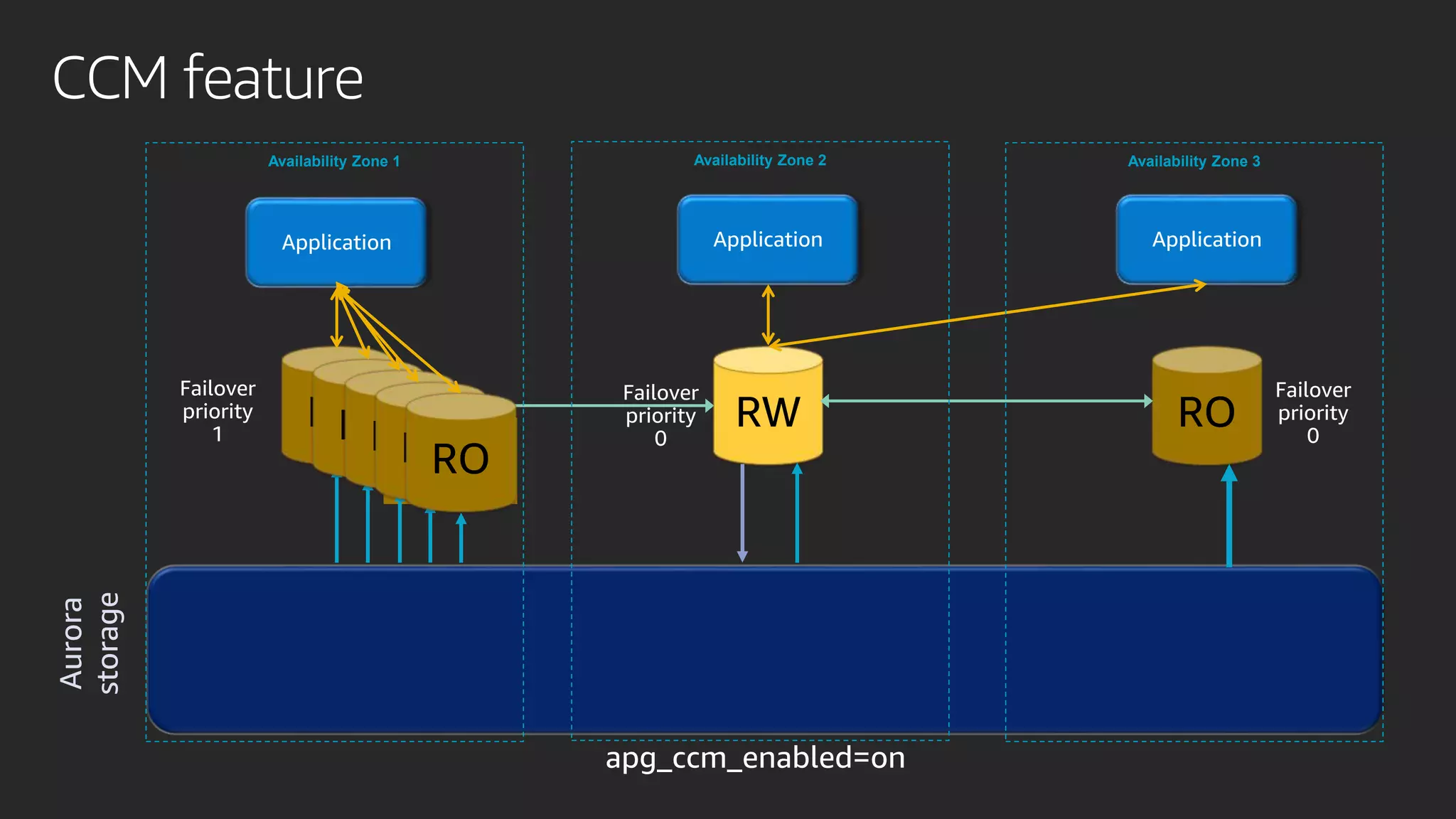 CCM feature

Availability Zone 1

Application

Failover priority 1

RO

Availability Zone 2

Application

Failover priority 0

RW

Availability Zone 3

Application

RO

Failover priority 0

Aurora storage

apg_ccm_enabled=on